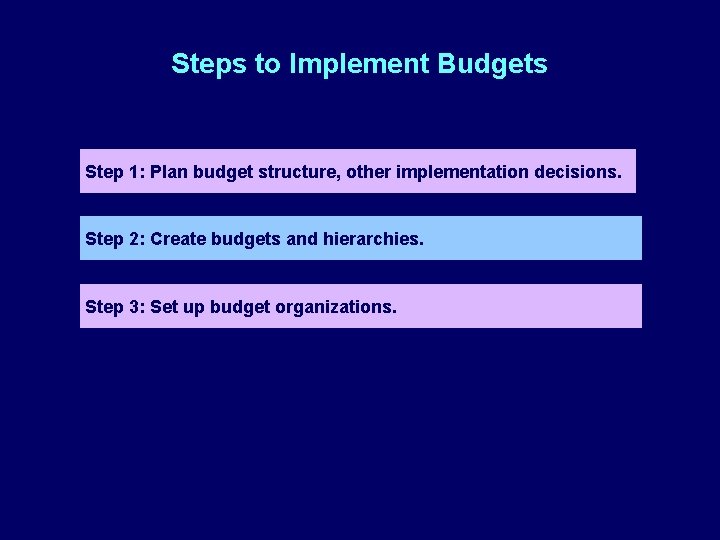 Steps to Implement Budgets

Step 1: Plan budget structure, other implementation decisions.

Step 2: Create budgets and hierarchies.

Step 3: Set up budget organizations.